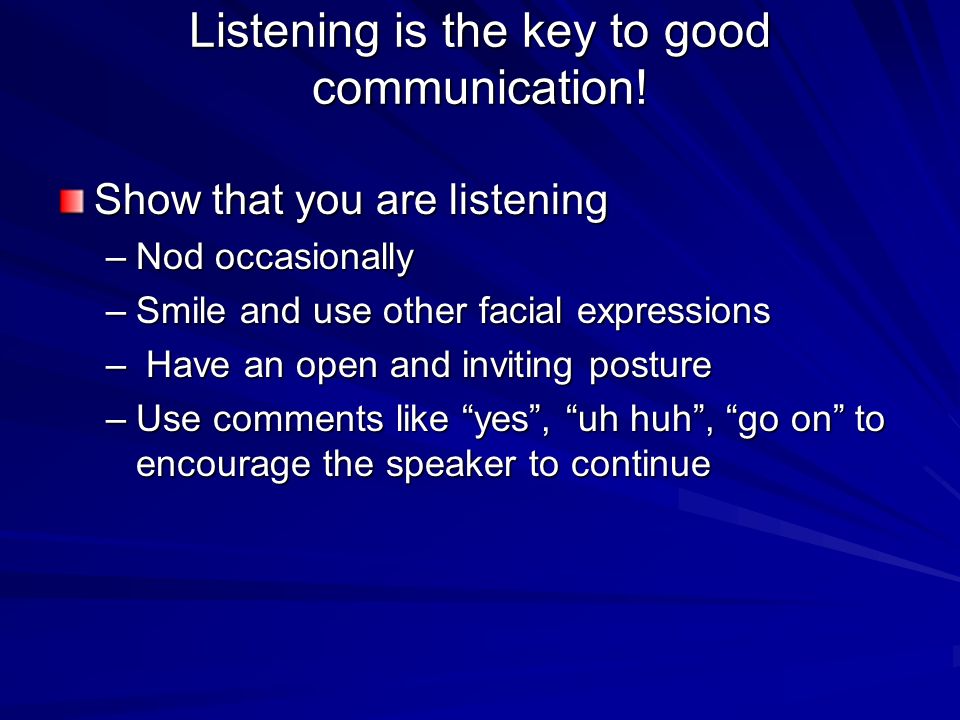 Listening is the key to good communication!

Show that you are listening

– Nod occasionally

– Smile and use other facial expressions

– Have an open and inviting posture

– Use comments like “yes”, “uh huh”, “go on” to encourage the speaker to continue